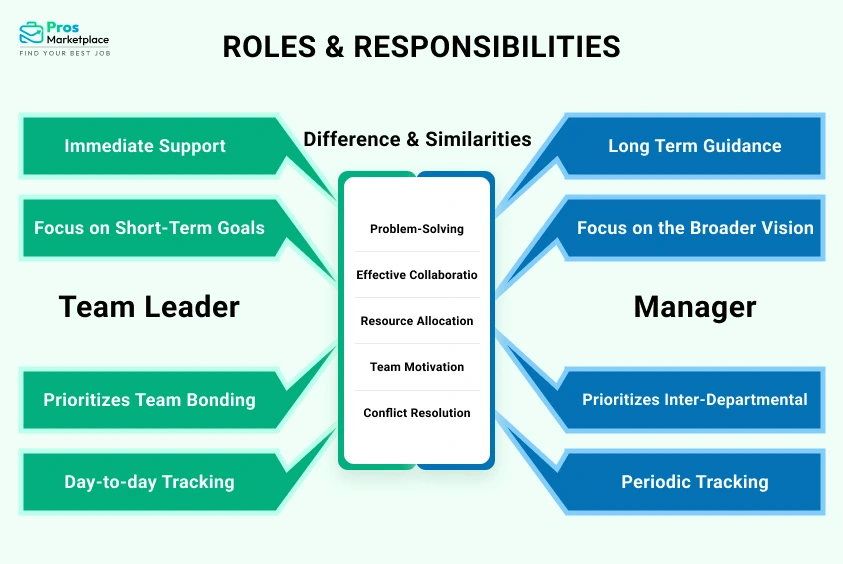 Pros Marketplace
FIND YOUR BEST JOB

ROLES & RESPONSIBILITIES

Difference & Similarities

Immediate Support

Focus on Short-Term Goals

Team Leader

Prioritizes Team Bonding

Day-to-day Tracking

Problem-Solving

Effective Collaboratio

Resource Allocation

Team Motivation

Conflict Resolution

Long Term Guidance

Focus on the Broader Vision

Manager

Prioritizes Inter-Departmental

Periodic Tracking